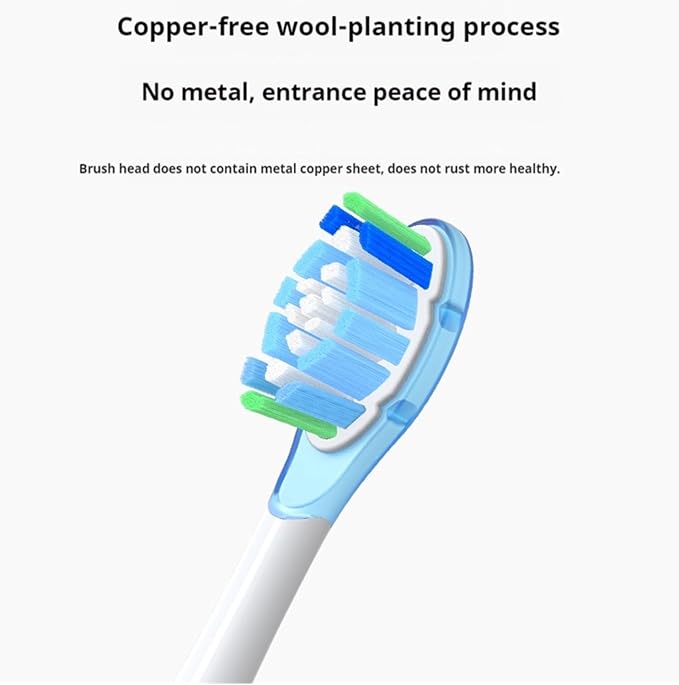 Copper-free wool-planting process

No metal, entrance peace of mind

Brush head does not contain metal copper sheet, does not rust more healthy.